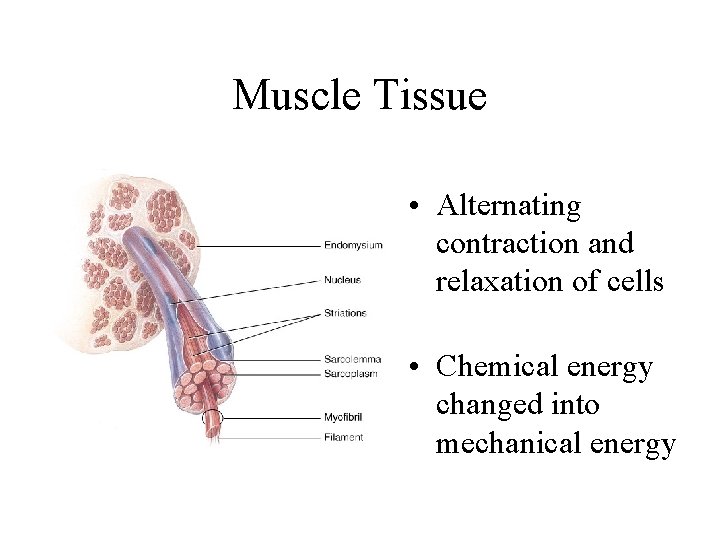 Muscle Tissue

Endomysium
Nucleus
Striations
Sarcolemma
Sarcoplasm
Myofibril
Filament

• Alternating contraction and relaxation of cells

• Chemical energy changed into mechanical energy